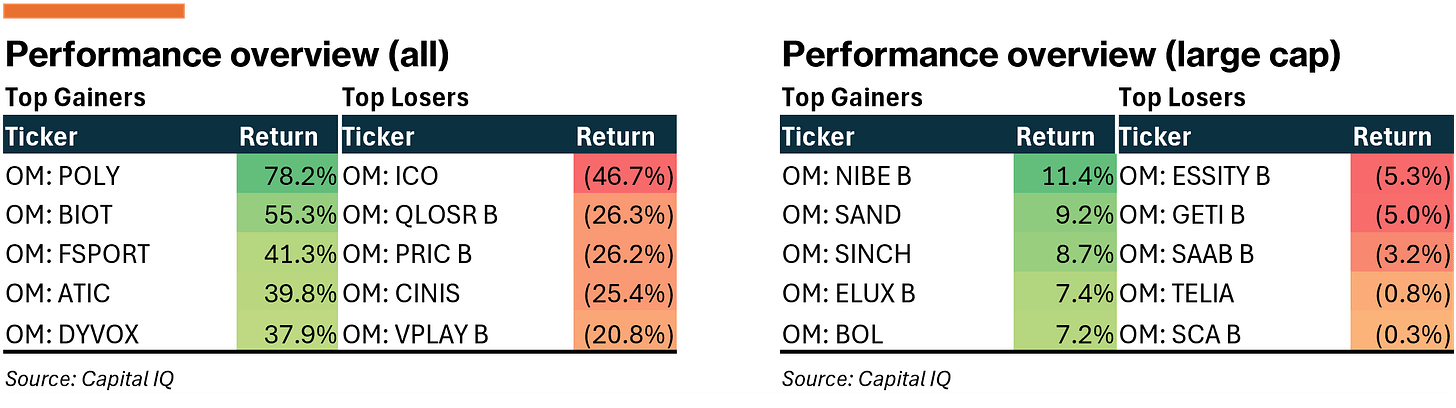 Performance overview (all)

Top Gainers

| Ticker | Return |
|---|---|
| OM: POLY | 78.2% |
| OM: BIOT | 55.3% |
| OM: FSPORT | 41.3% |
| OM: ATIC | 39.8% |
| OM: DYVOX | 37.9% |

Top Losers

| Ticker | Return |
|---|---|
| OM: ICO | (46.7%) |
| OM: QLOSR B | (26.3%) |
| OM: PRIC B | (26.2%) |
| OM: CINIS | (25.4%) |
| OM: VPLAY B | (20.8%) |

Source: Capital IQ

Performance overview (large cap)

Top Gainers

| Ticker | Return |
|---|---|
| OM: NIBE B | 11.4% |
| OM: SAND | 9.2% |
| OM: SINCH | 8.7% |
| OM: ELUX B | 7.4% |
| OM: BOL | 7.2% |

Top Losers

| Ticker | Return |
|---|---|
| OM: ESSITY B | (5.3%) |
| OM: GETI B | (5.0%) |
| OM: SAAB B | (3.2%) |
| OM: TELIA | (0.8%) |
| OM: SCA B | (0.3%) |

Source: Capital IQ